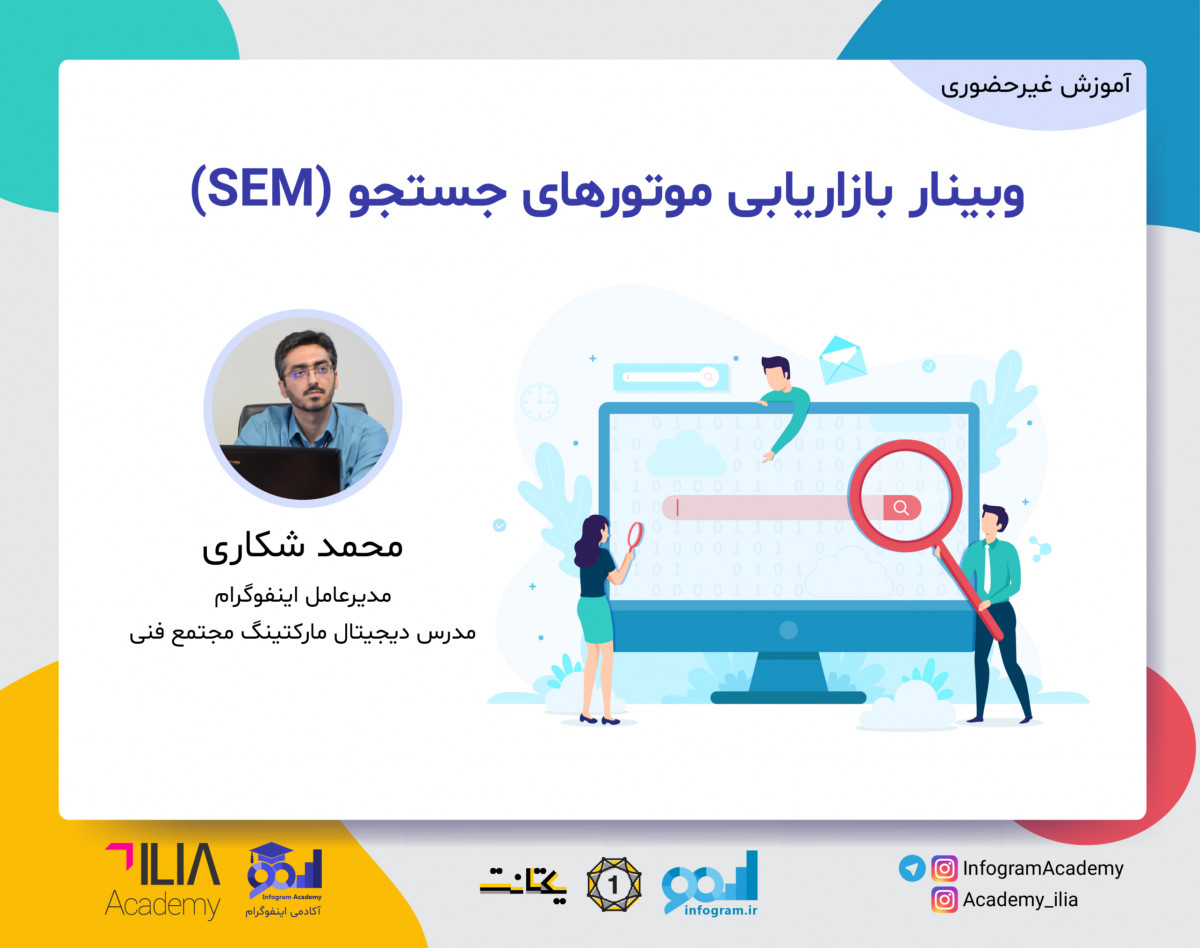 آموزش غیرحضوری

وبینار بازاریابی موتورهای جستجو (SEM)

محمد شکاری

مدیرعامل اینفوگرام

مدرس دیجیتال مارکتینگ مجتمع فنی

ILIA Academy

Infogram Academy
آکادمی اینفوگرام

یکتانت

1

infogram.ir

InfogramAcademy
Academy_ilia